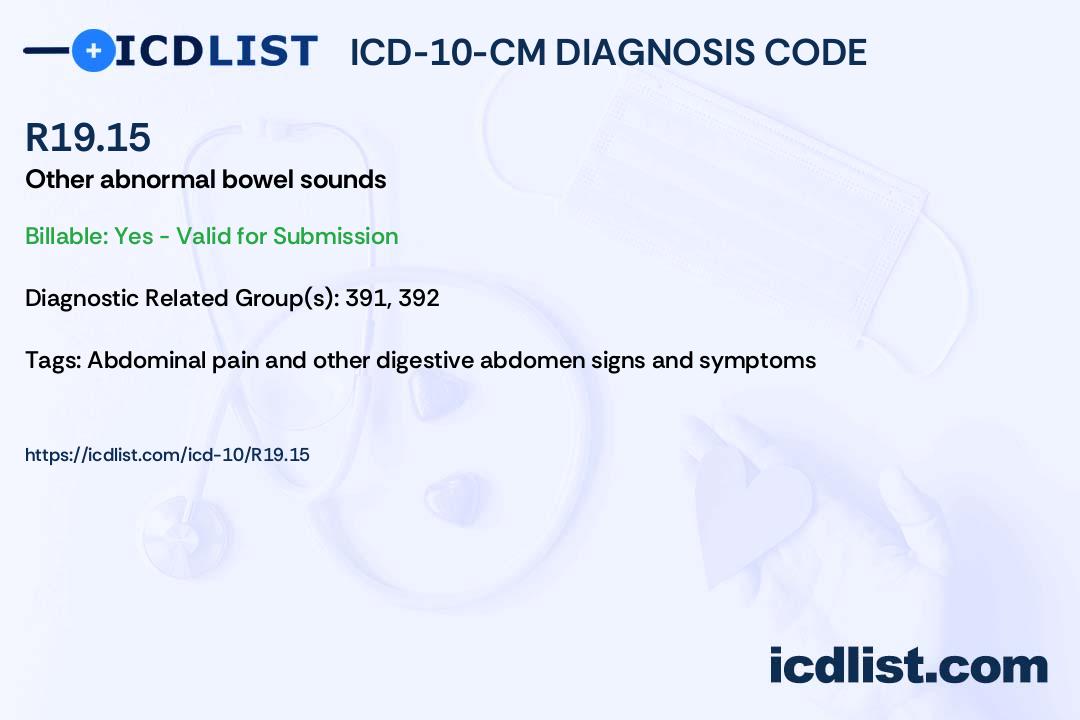 ICDLIST ICD-10-CM DIAGNOSIS CODE

R19.15

Other abnormal bowel sounds

Billable: Yes - Valid for Submission

Diagnostic Related Group(s): 391, 392

Tags: Abdominal pain and other digestive abdomen signs and symptoms

https://icdlist.com/icd-10/R19.15

icdlist.com